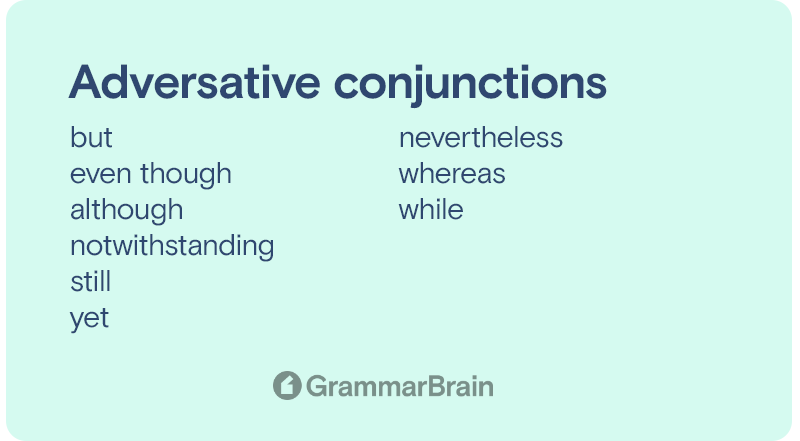 Adversative conjunctions

but
even though
although
notwithstanding
still
yet

nevertheless
whereas
while

GrammarBrain